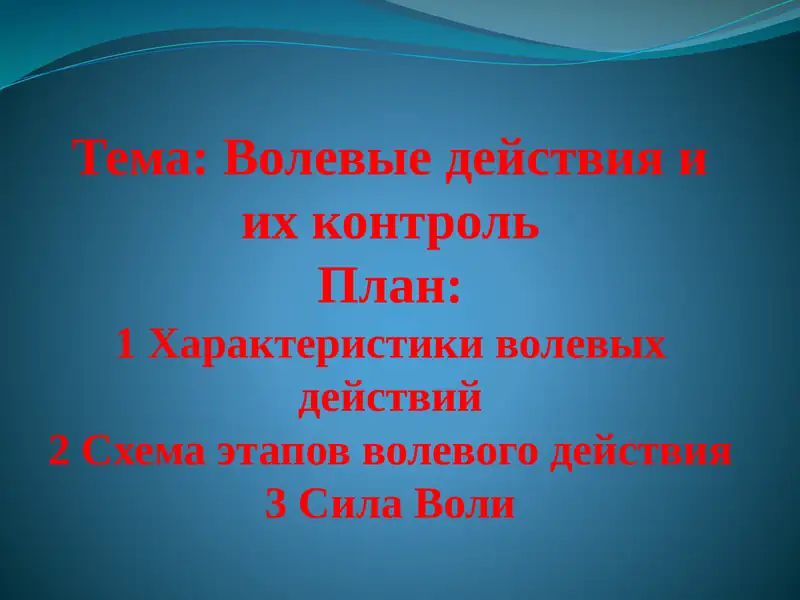 Тема: Волевые действия и их контроль
План:
1 Характеристики волевых действий
2 Схема этапов волевого действия
3 Сила Воли